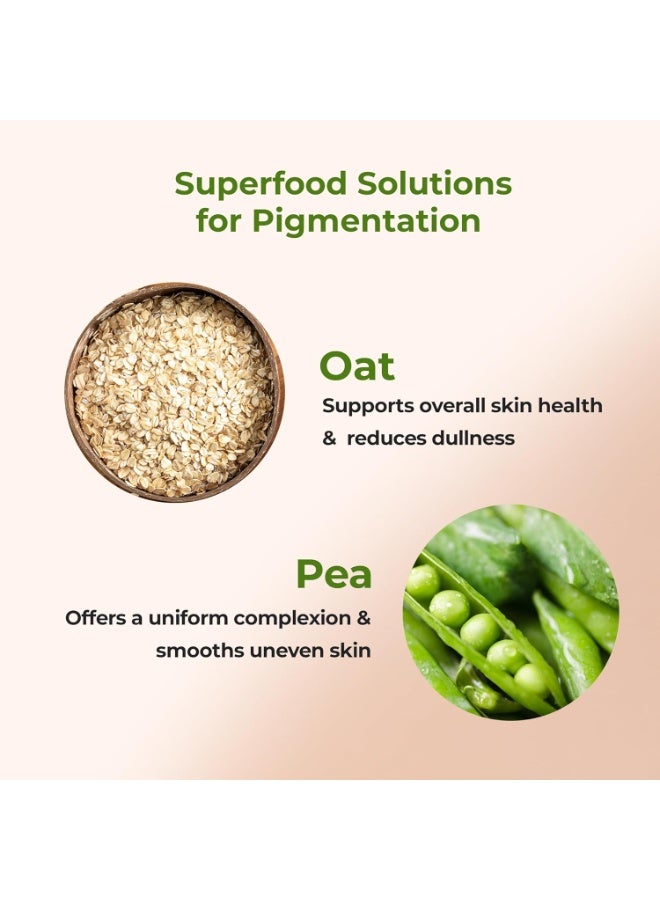 Superfood Solutions for Pigmentation

Oat

Supports overall skin health & reduces dullness

Pea

Offers a uniform complexion & smooths uneven skin